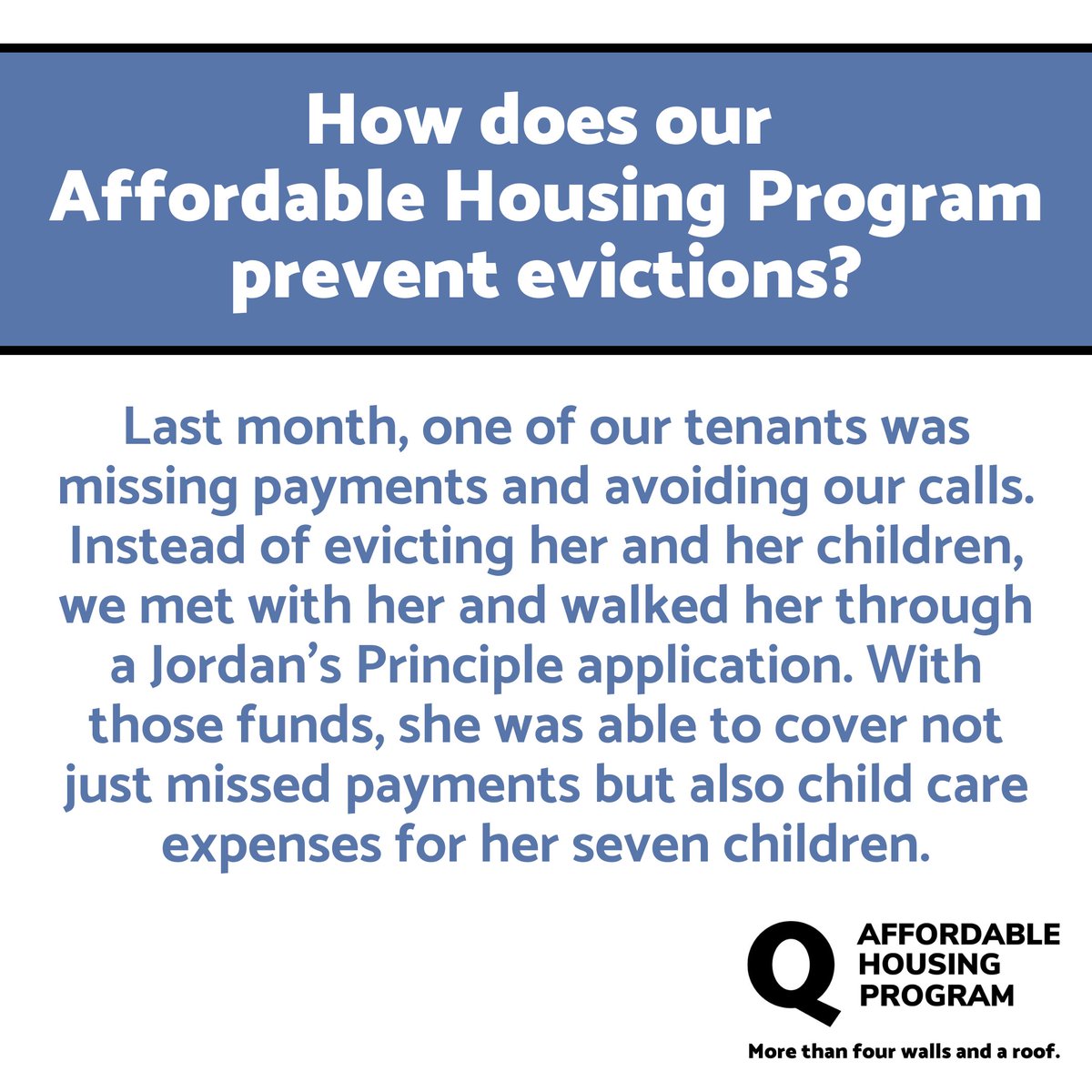 How does our Affordable Housing Program prevent evictions?

Last month, one of our tenants was missing payments and avoiding our calls. Instead of evicting her and her children, we met with her and walked her through a Jordan's Principle application. With those funds, she was able to cover not just missed payments but also child care expenses for her seven children.

Q AFFORDABLE HOUSING PROGRAM

More than four walls and a roof.